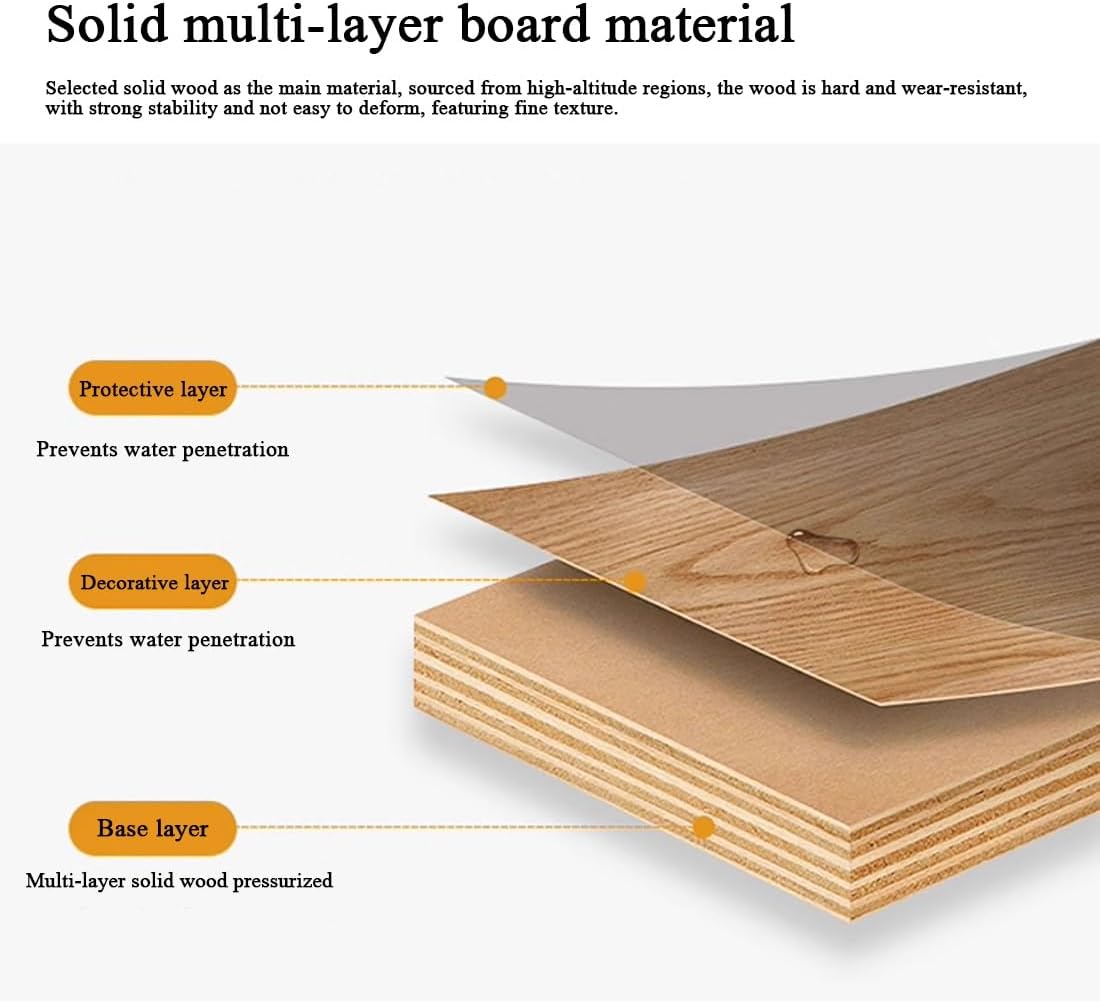 Solid multi-layer board material

Selected solid wood as the main material, sourced from high-altitude regions, the wood is hard and wear-resistant, with strong stability and not easy to deform, featuring fine texture.

Protective layer

Prevents water penetration

Decorative layer

Prevents water penetration

Base layer

Multi-layer solid wood pressurized